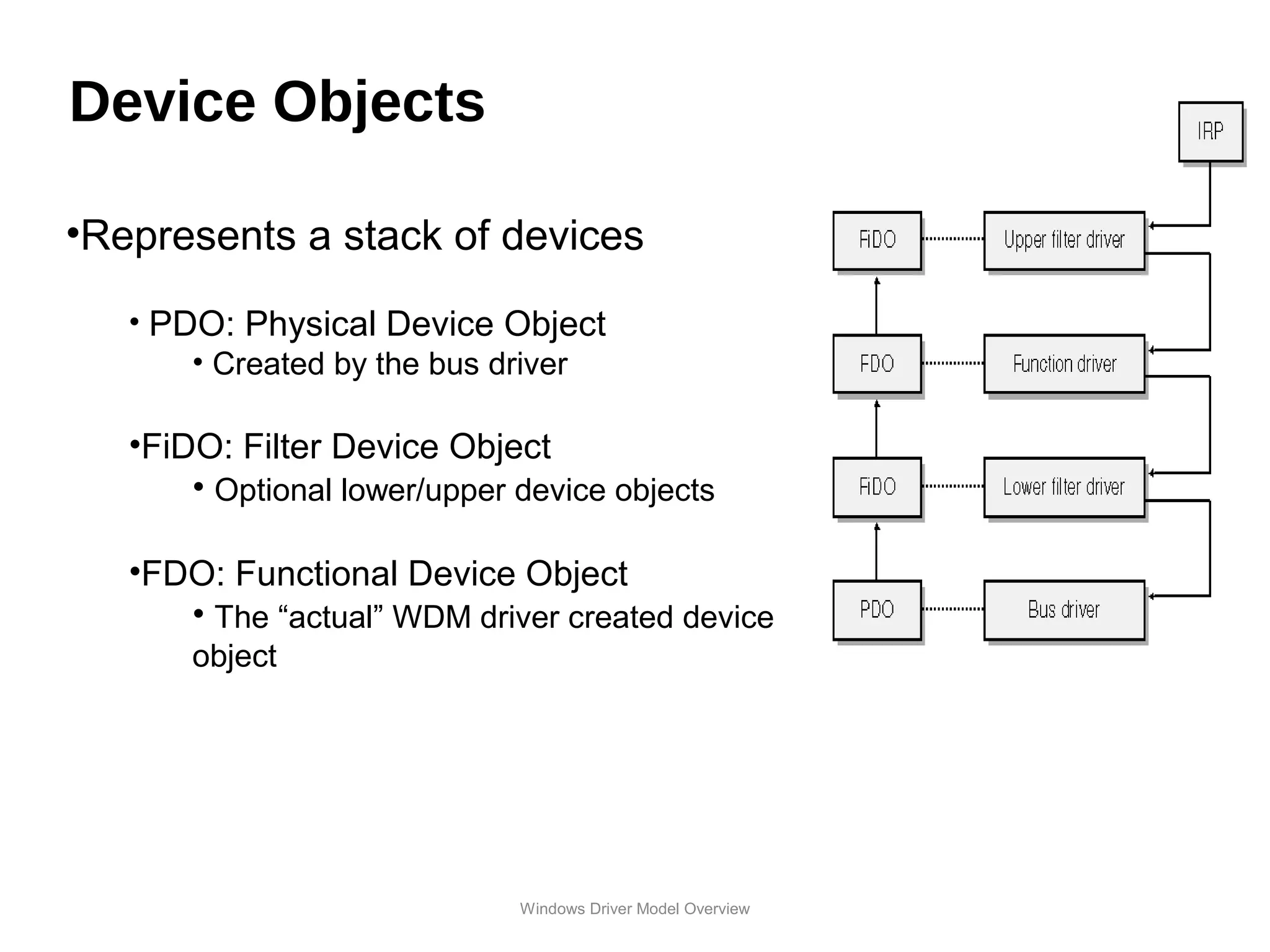 Device Objects

•Represents a stack of devices

• PDO: Physical Device Object

• Created by the bus driver

•FiDO: Filter Device Object

• Optional lower/upper device objects

•FDO: Functional Device Object

• The “actual” WDM driver created device object

IRP

FiDO

Upper filter driver

FDO

Function driver

FiDO

Lower filter driver

PDO

Bus driver

Windows Driver Model Overview